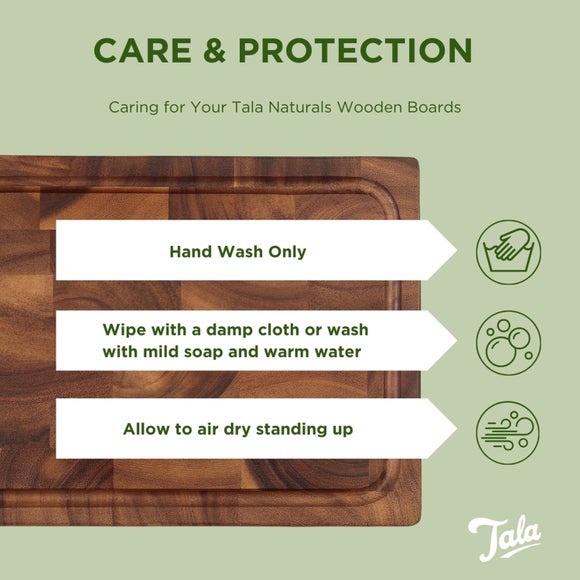 CARE & PROTECTION

Caring for Your Tala Naturals Wooden Boards

Hand Wash Only

Wipe with a damp cloth or wash with mild soap and warm water

Allow to air dry standing up

Tala